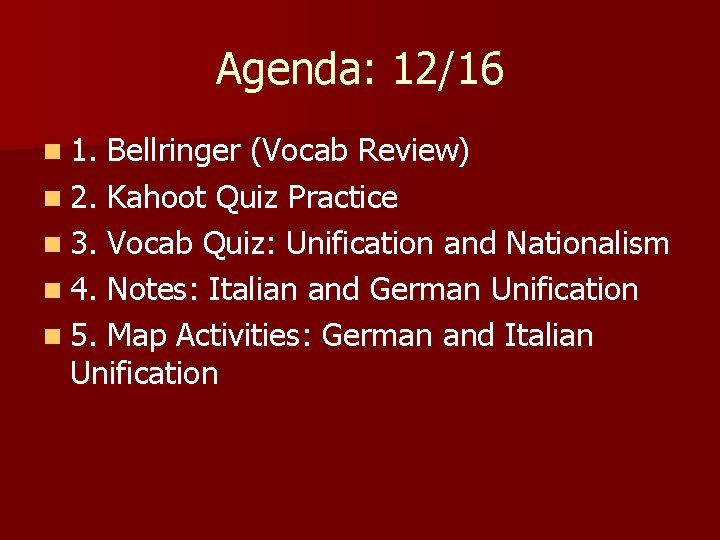 Agenda: 12/16

1. Bellringer (Vocab Review)
2. Kahoot Quiz Practice
3. Vocab Quiz: Unification and Nationalism
4. Notes: Italian and German Unification
5. Map Activities: German and Italian Unification